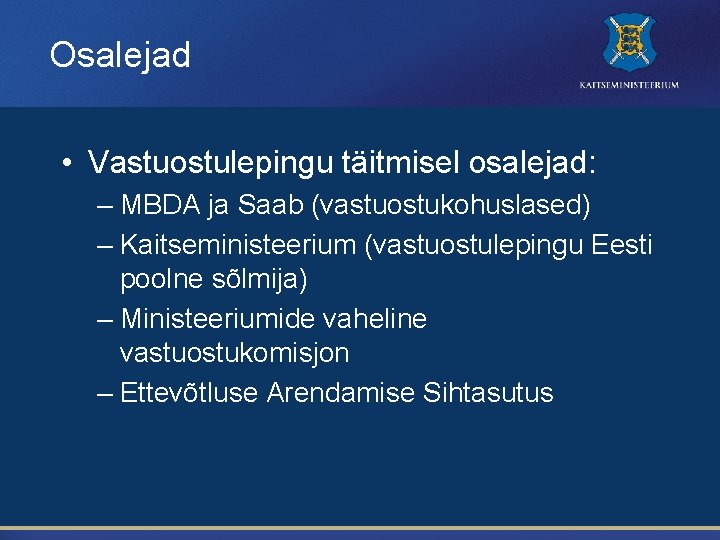 Osalejad

KAITSEMINISTEERIUM

• Vastuostulepingu täitmisel osalejad:
– MBDA ja Saab (vastuostukohuslased)
– Kaitseministeerium (vastuostulepingu Eesti poolne sõlmija)
– Ministeeriumide vaheline vastuostukomisjon
– Ettevõtluse Arendamise Sihtasutus